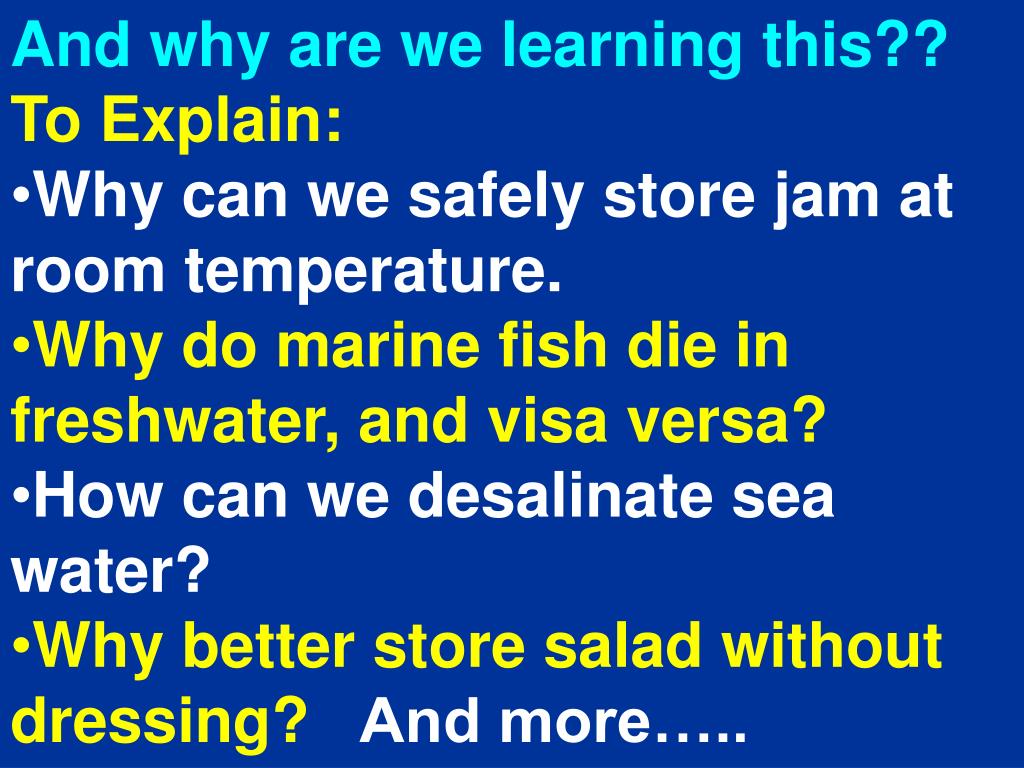 And why are we learning this??
To Explain:
•Why can we safely store jam at room temperature.
•Why do marine fish die in freshwater, and visa versa?
•How can we desalinate sea water?
•Why better store salad without dressing? And more…..